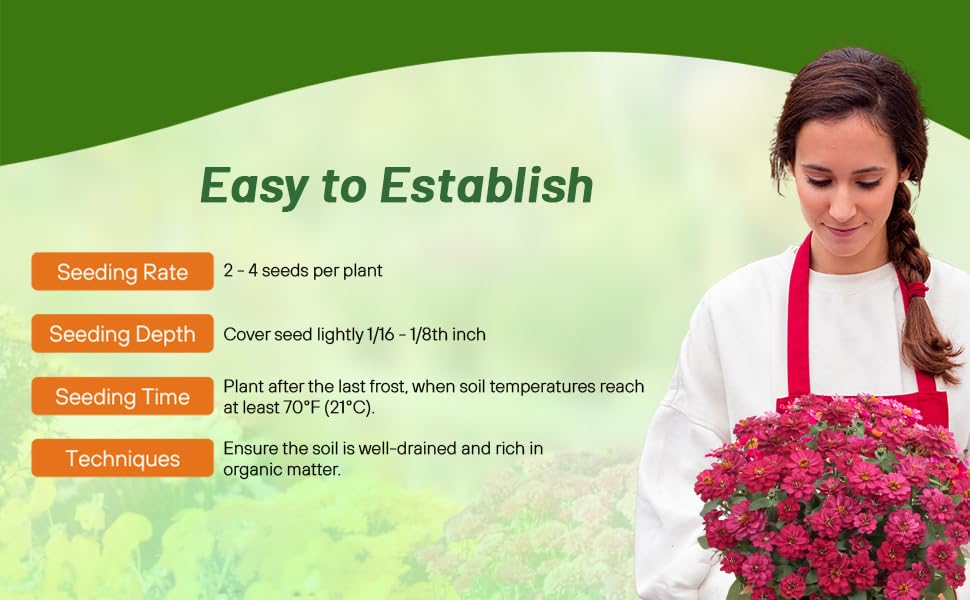 Easy to Establish

Seeding Rate
2 - 4 seeds per plant

Seeding Depth
Cover seed lightly 1/16 - 1/8th inch

Seeding Time
Plant after the last frost, when soil temperatures reach at least 70°F (21°C).

Techniques
Ensure the soil is well-drained and rich in organic matter.